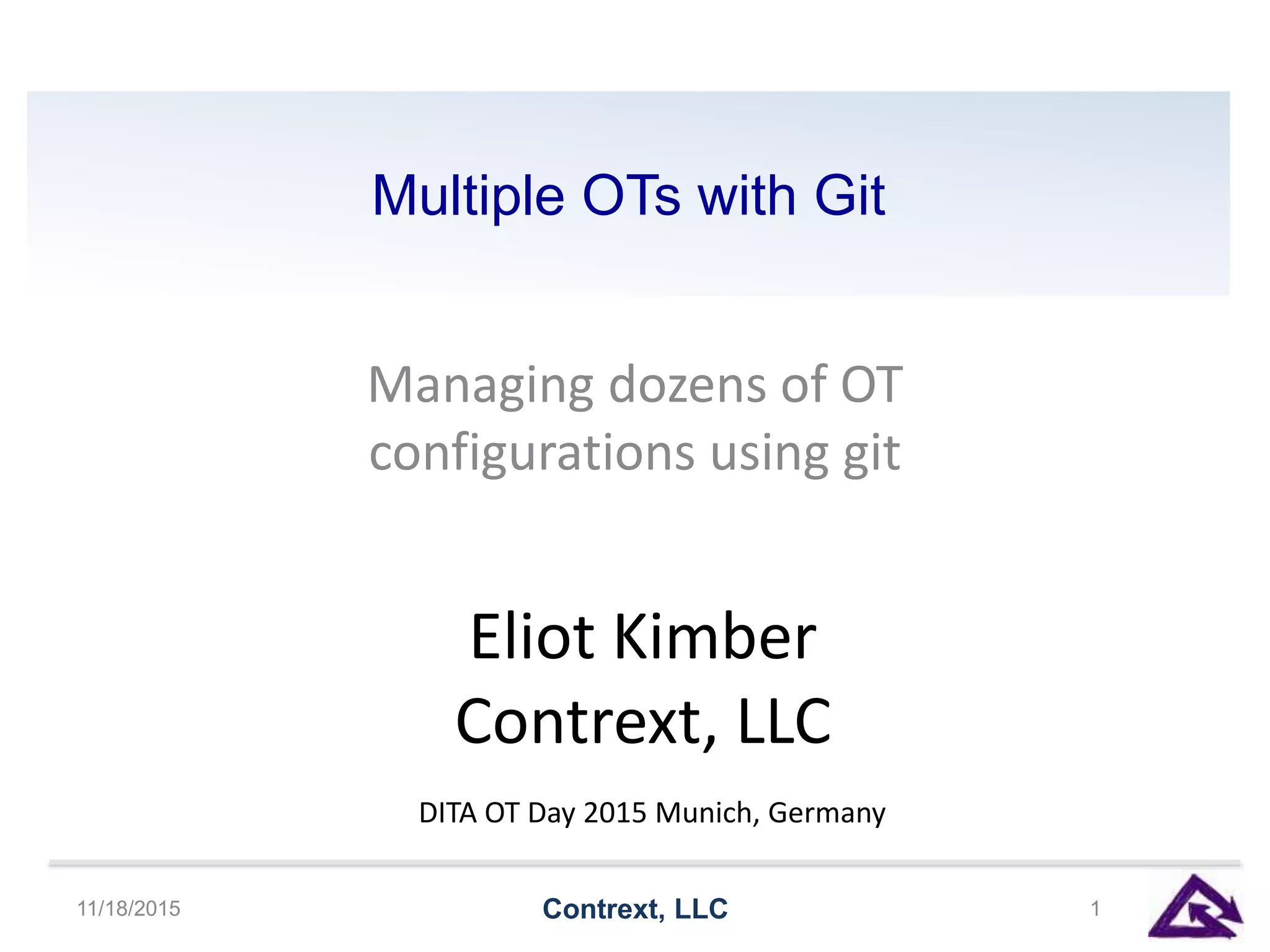 Multiple OTs with Git

Managing dozens of OT configurations using git

Eliot Kimber
Contrext, LLC

DITA OT Day 2015 Munich, Germany

11/18/2015

Contrext, LLC

1